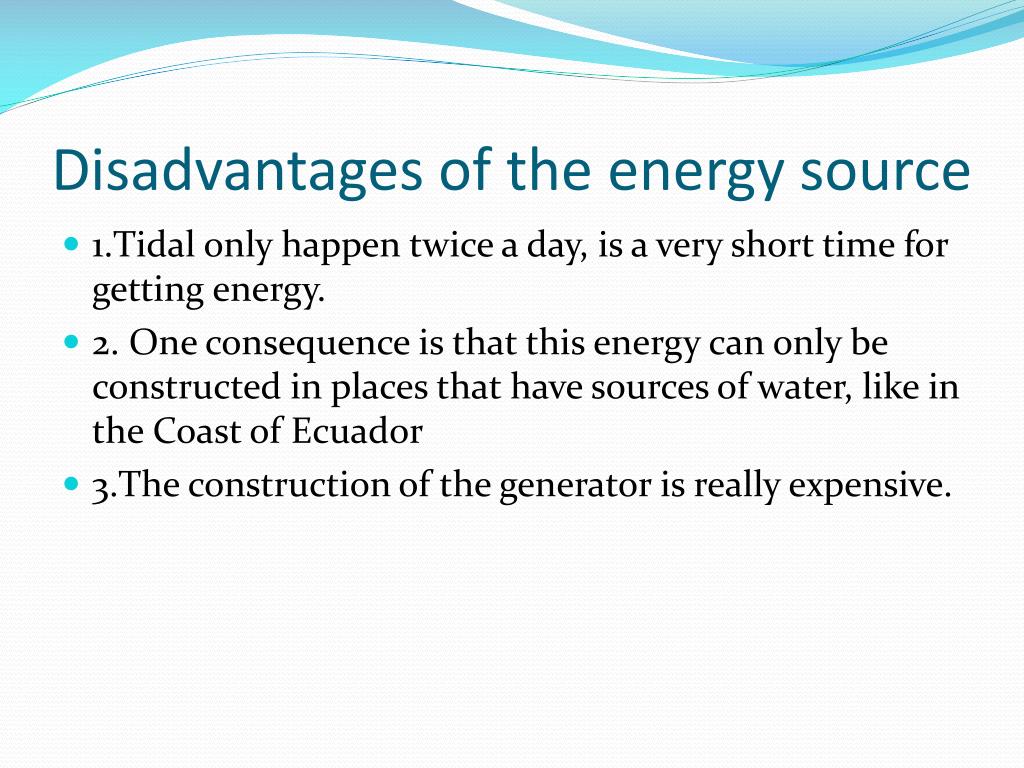 Disadvantages of the energy source

1.Tidal only happen twice a day, is a very short time for getting energy.

2. One consequence is that this energy can only be constructed in places that have sources of water, like in the Coast of Ecuador

3.The construction of the generator is really expensive.